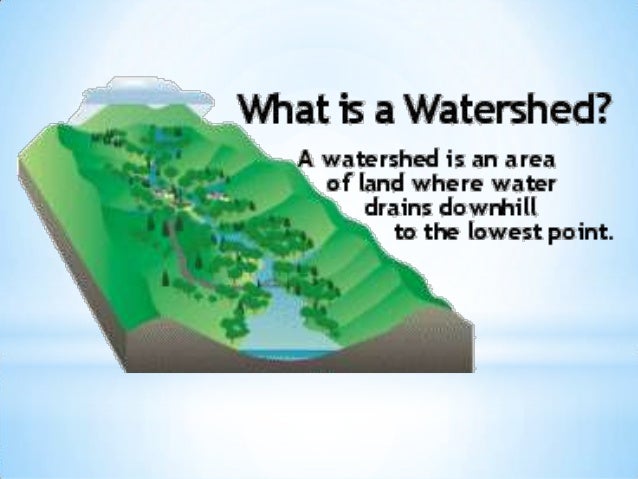 What is a Watershed?

A watershed is an area of land where water drains downhill to the lowest point.